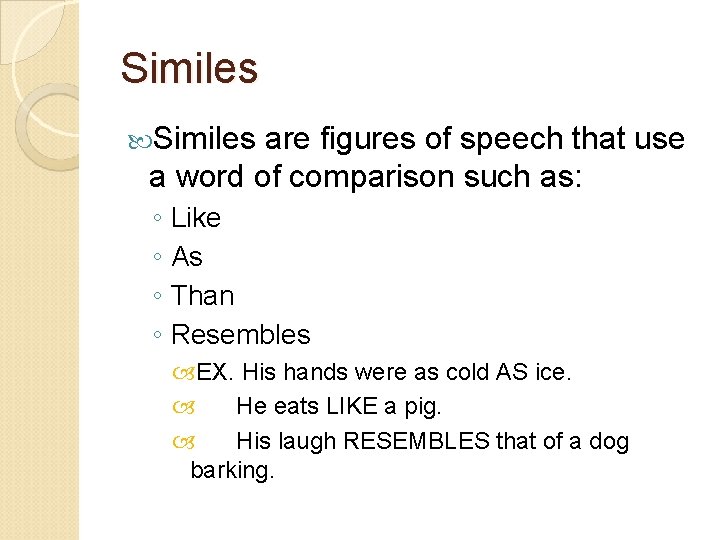 Similes

Similes are figures of speech that use a word of comparison such as:

◦ Like
◦ As
◦ Than
◦ Resembles

EX. His hands were as cold AS ice.

He eats LIKE a pig.

His laugh RESEMBLES that of a dog barking.